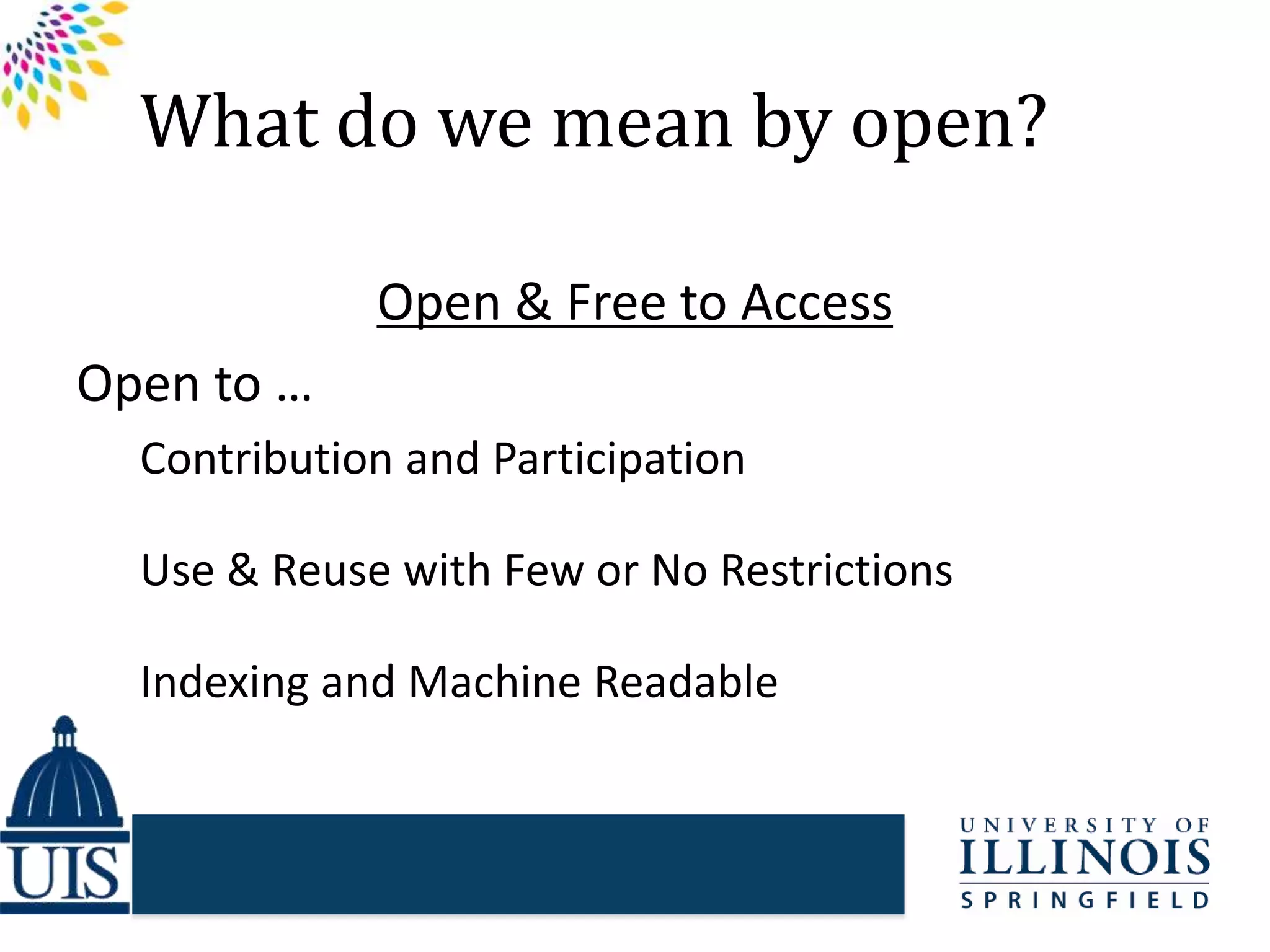 What do we mean by open?

Open & Free to Access

Open to …

Contribution and Participation

Use & Reuse with Few or No Restrictions

Indexing and Machine Readable

UIS

UNIVERSITY OF
ILLINOIS
SPRINGFIELD